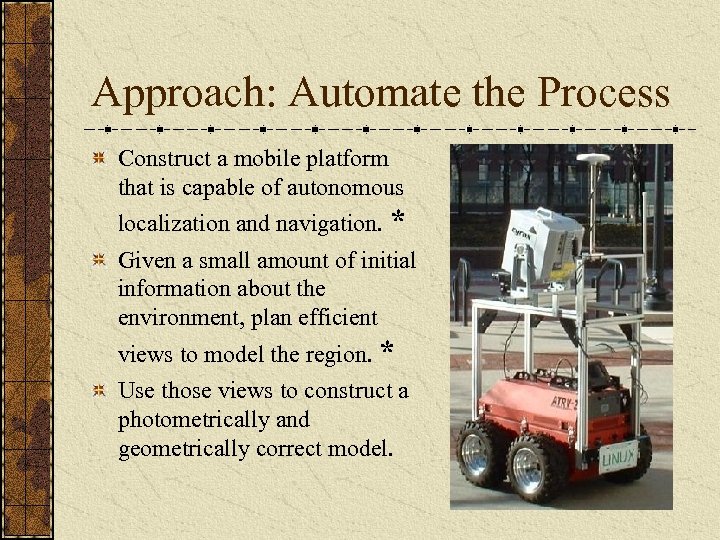 Approach: Automate the Process

Construct a mobile platform that is capable of autonomous localization and navigation. *

Given a small amount of initial information about the environment, plan efficient views to model the region. *

Use those views to construct a photometrically and geometrically correct model.

CYRA

ATRV-2

LINUX